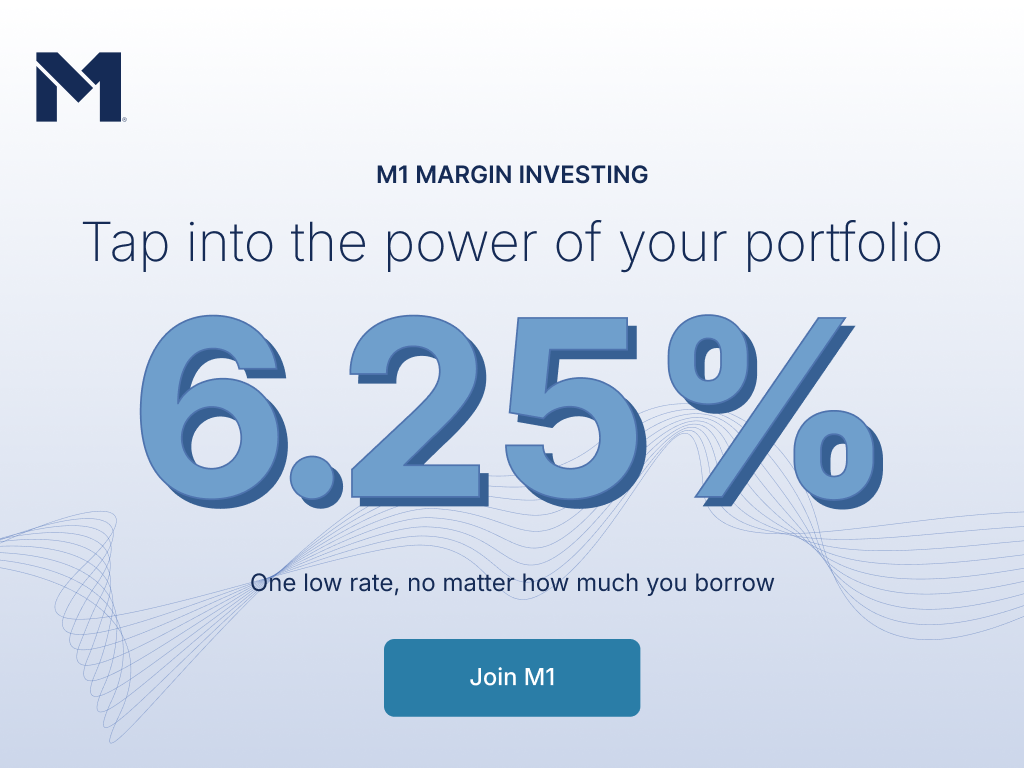 M1

M1 MARGIN INVESTING

Tap into the power of your portfolio

6.25%

One low rate, no matter how much you borrow

Join M1